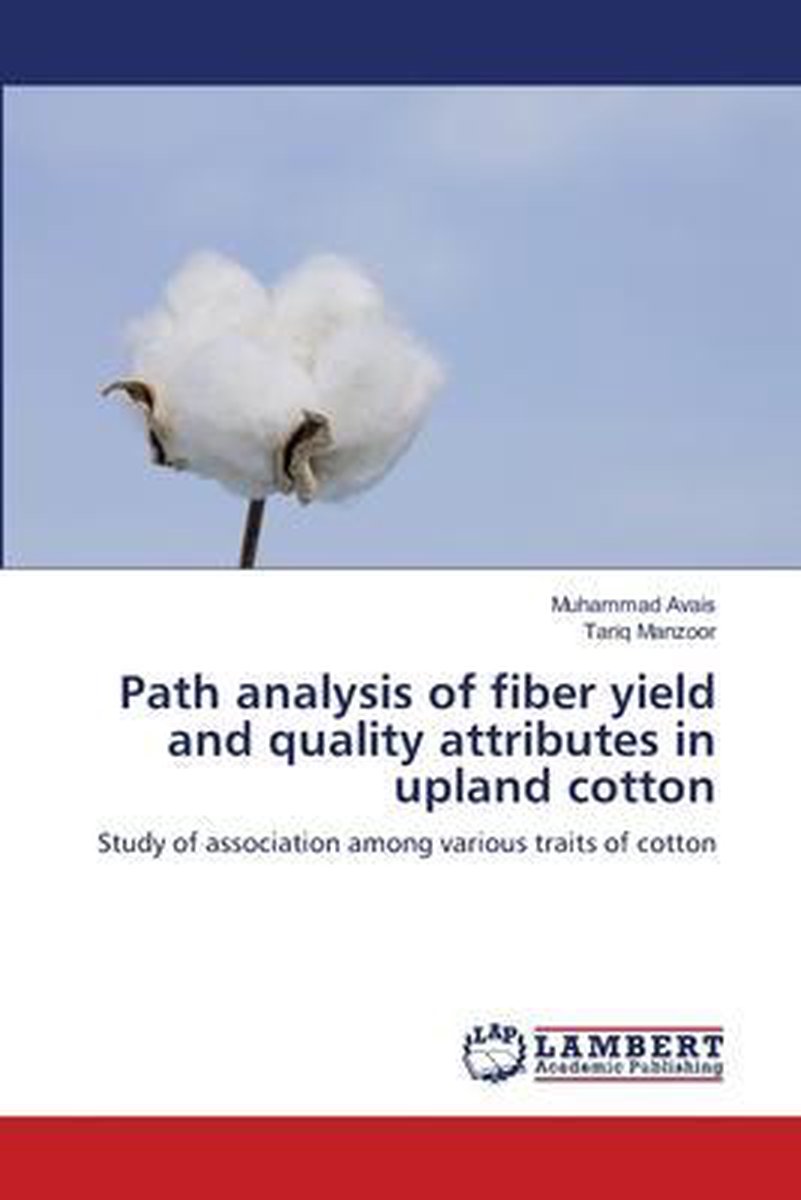 Muhammad Avais
Tariq Manzoor

Path analysis of fiber yield and quality attributes in upland cotton

Study of association among various traits of cotton

LAP
LAMBERT
Academic Publishing